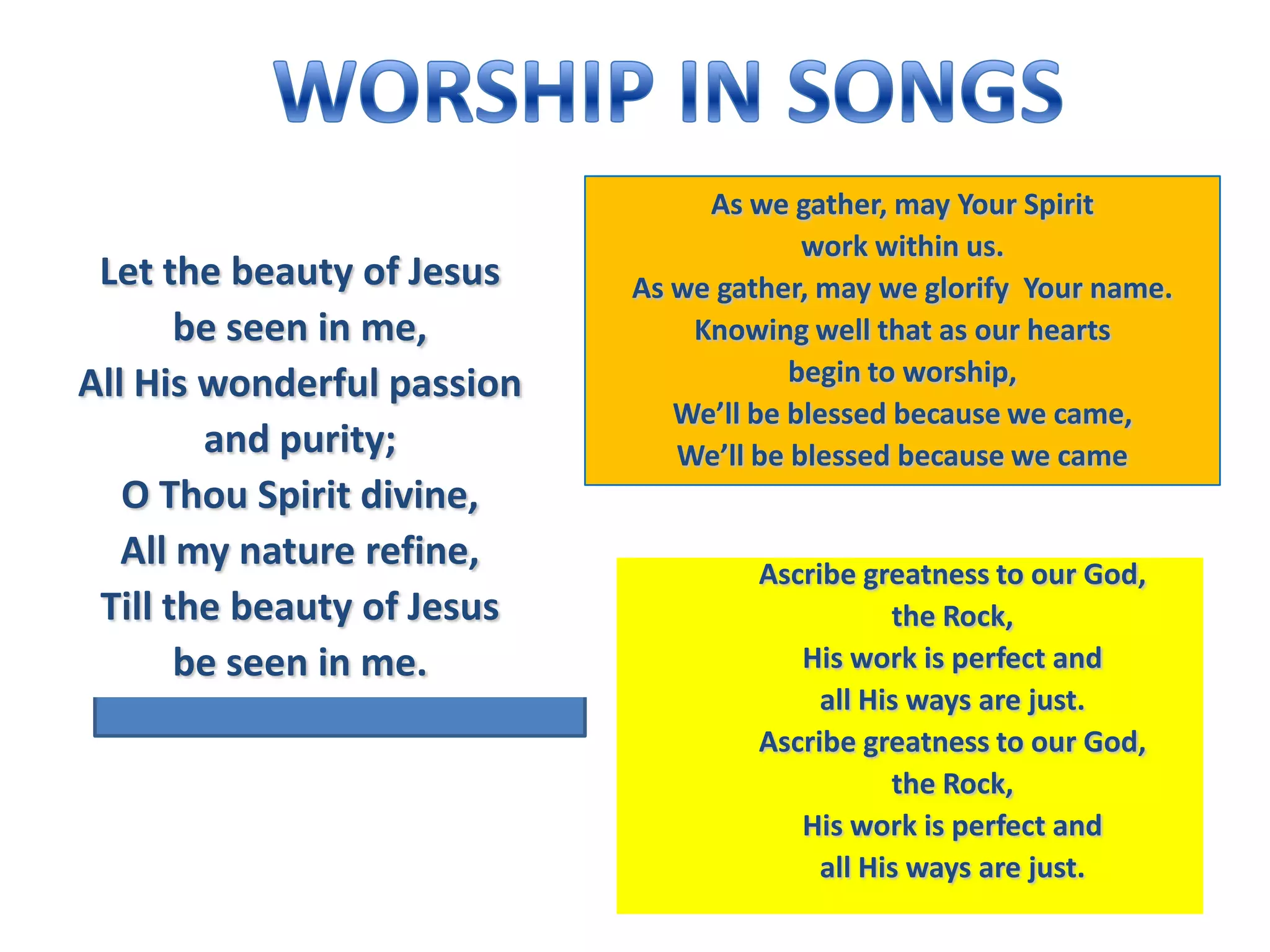 WORSHIP IN SONGS

Let the beauty of Jesus
be seen in me,
All His wonderful passion
and purity;
O Thou Spirit divine,
All my nature refine,
Till the beauty of Jesus
be seen in me.

As we gather, may Your Spirit
work within us.
As we gather, may we glorify Your name.
Knowing well that as our hearts
begin to worship,
We'll be blessed because we came,
We'll be blessed because we came

Ascribe greatness to our God,
the Rock,
His work is perfect and
all His ways are just.
Ascribe greatness to our God,
the Rock,
His work is perfect and
all His ways are just.